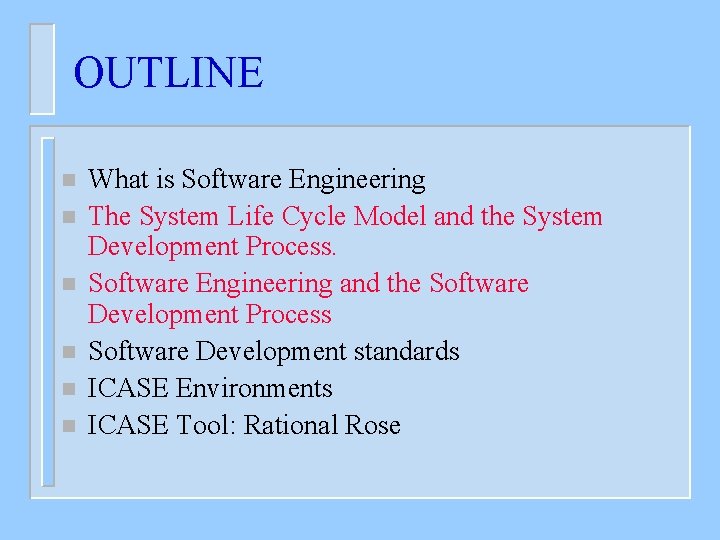 OUTLINE

- What is Software Engineering
- The System Life Cycle Model and the System Development Process.
- Software Engineering and the Software Development Process
- Software Development standards
- ICASE Environments
- ICASE Tool: Rational Rose